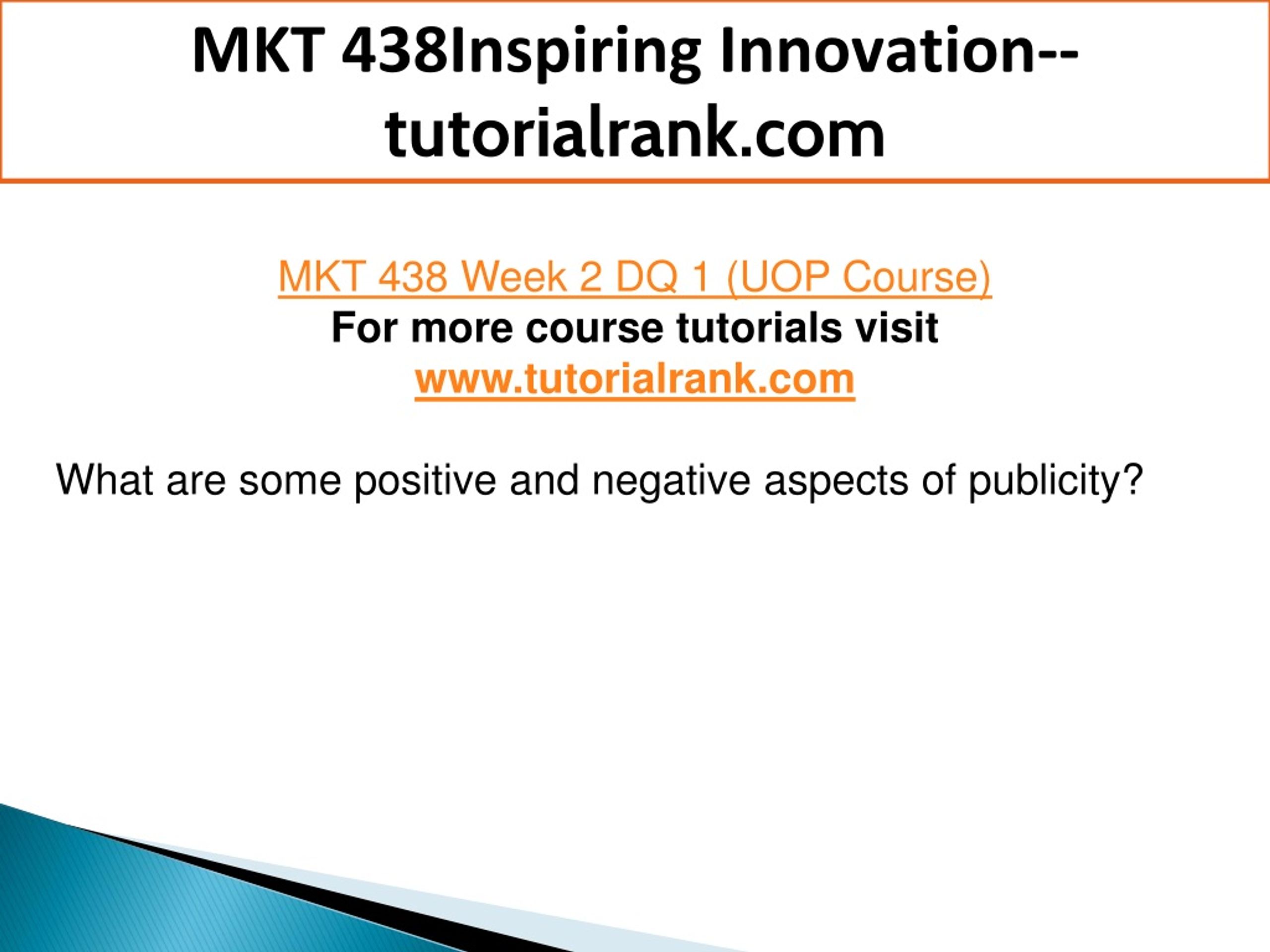 MKT 438Inspiring Innovation--tutorialrank.com

MKT 438 Week 2 DQ 1 (UOP Course)
For more course tutorials visit
www.tutorialrank.com

What are some positive and negative aspects of publicity?